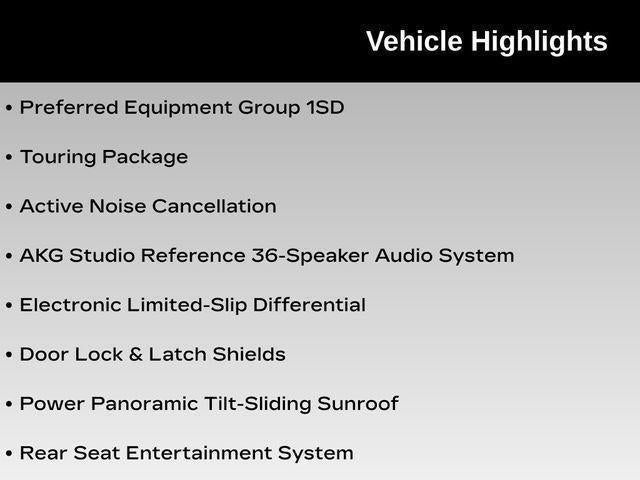 Vehicle Highlights

• Preferred Equipment Group 1SD

• Touring Package

• Active Noise Cancellation

• AKG Studio Reference 36-Speaker Audio System

• Electronic Limited-Slip Differential

• Door Lock & Latch Shields

• Power Panoramic Tilt-Sliding Sunroof

• Rear Seat Entertainment System